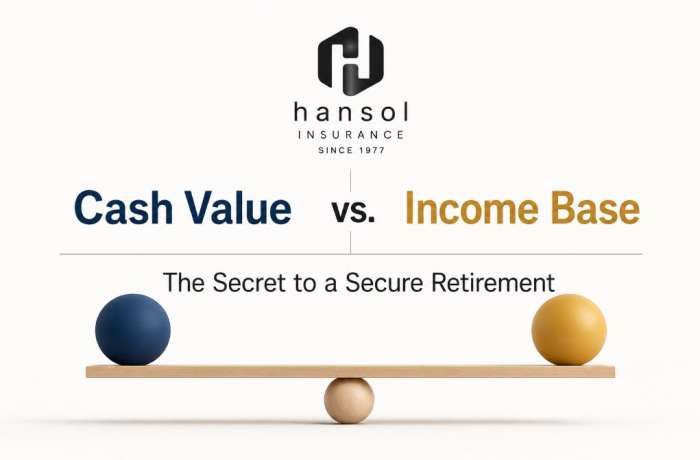 hansol
INSURANCE
SINCE 1977

Cash Value vs. Income Base

The Secret to a Secure Retirement